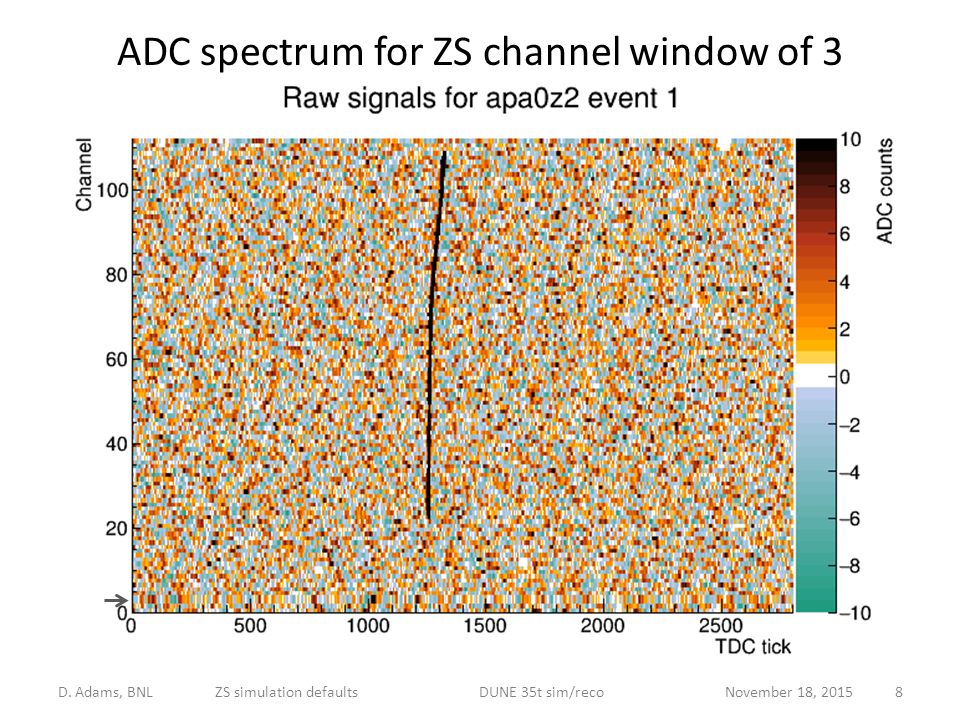 ADC spectrum for ZS channel window of 3

Raw signals for apa0z2 event 1

Channel

100

80

60

40

20

0

0 500 1000 1500 2000 2500

TDC tick

10
8
6
4
2
0
−2
−4
−6
−8
−10

ADC counts

D. Adams, BNL ZS simulation defaults DUNE 35t sim/reco November 18, 2015 8